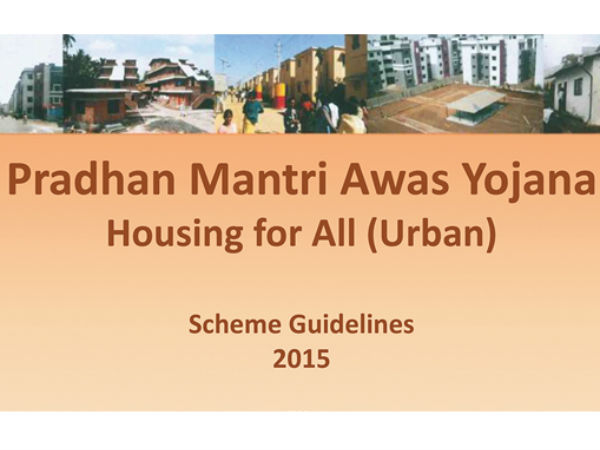 Pradhan Mantri Awas Yojana
Housing for All (Urban)

Scheme Guidelines
2015